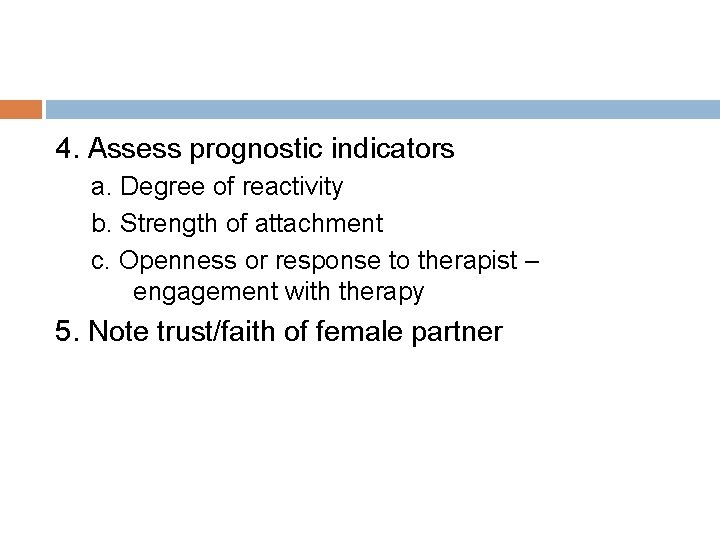 4. Assess prognostic indicators

a. Degree of reactivity

b. Strength of attachment

c. Openness or response to therapist – engagement with therapy

5. Note trust/faith of female partner